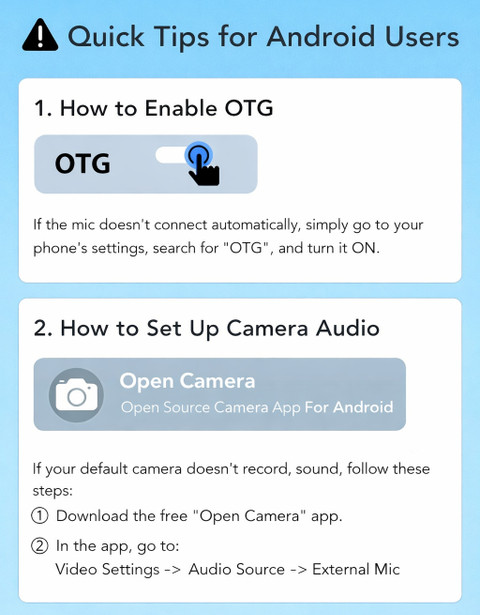 Quick Tips for Android Users

1. How to Enable OTG

OTG

If the mic doesn't connect automatically, simply go to your phone's settings, search for "OTG", and turn it ON.

2. How to Set Up Camera Audio

Open Camera
Open Source Camera App For Android

If your default camera doesn't record, sound, follow these steps:

① Download the free "Open Camera" app.

② In the app, go to:
Video Settings -> Audio Source -> External Mic